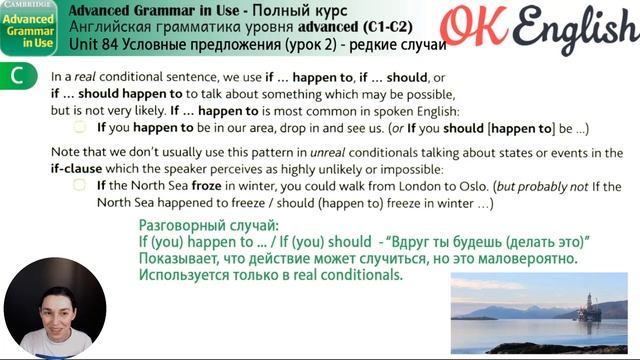 CAMBRIDGE
Advanced Grammar in Use

Advanced Grammar in Use - Полный курс
Английская грамматика уровня advanced (C1-C2)
Unit 84 Условные предложения (урок 2) - редкие случаи

OK English

C

In a real conditional sentence, we use if ... happen to, if ... should, or if ... should happen to to talk about something which may be possible, but is not very likely. If ... happen to is most common in spoken English:

If you happen to be in our area, drop in and see us. (or If you should [happen to] be ...)

Note that we don't usually use this pattern in unreal conditionals talking about states or events in the if-clause which the speaker perceives as highly unlikely or impossible:

If the North Sea froze in winter, you could walk from London to Oslo. (but probably not If the North Sea happened to freeze / should (happen to) freeze in winter ...)

Разговорный случай:
If (you) happen to ... / If (you) should - "Вдруг ты будешь (делать это)"
Показывает, что действие может случиться, но это маловероятно.
Используется только в real conditionals.